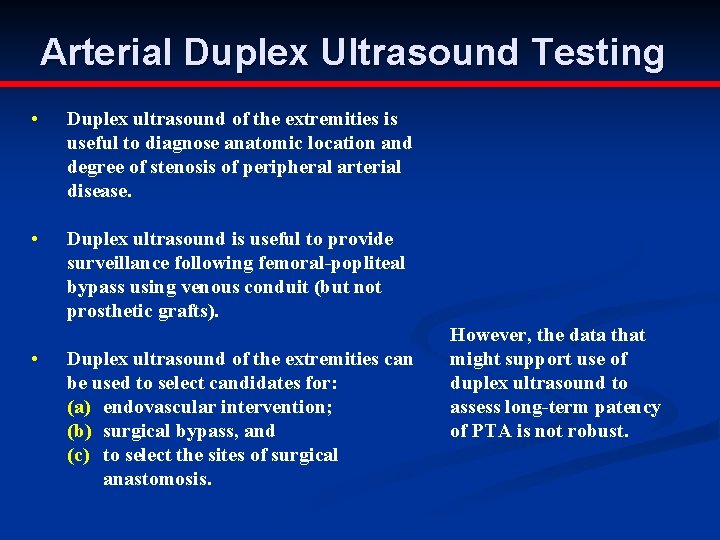 Arterial Duplex Ultrasound Testing

• Duplex ultrasound of the extremities is useful to diagnose anatomic location and degree of stenosis of peripheral arterial disease.

• Duplex ultrasound is useful to provide surveillance following femoral-popliteal bypass using venous conduit (but not prosthetic grafts).

• Duplex ultrasound of the extremities can be used to select candidates for:
(a) endovascular intervention;
(b) surgical bypass, and
(c) to select the sites of surgical anastomosis.

However, the data that might support use of duplex ultrasound to assess long-term patency of PTA is not robust.